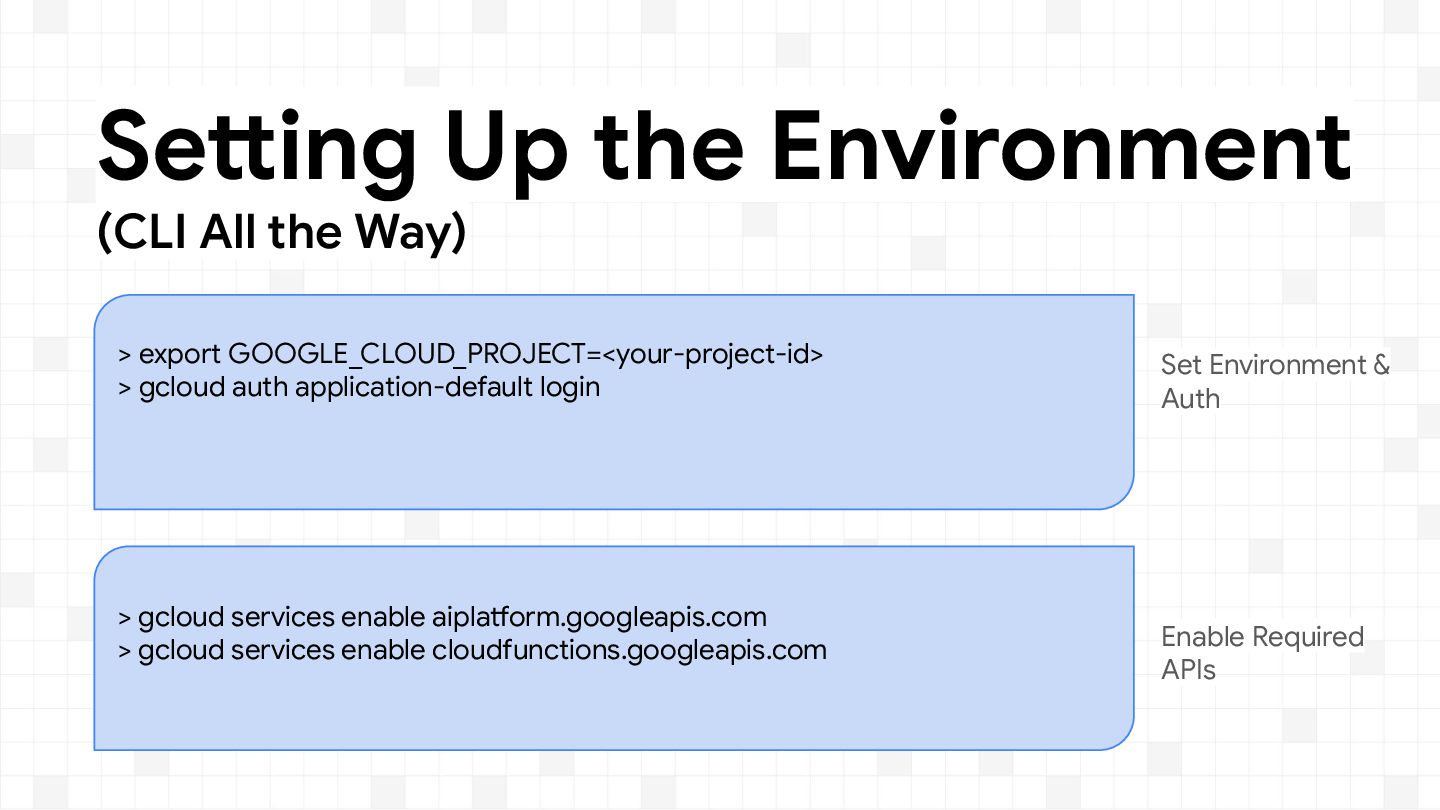 Setting Up the Environment
(CLI All the Way)

> export GOOGLE_CLOUD_PROJECT=<your-project-id>
> gcloud auth application-default login

Set Environment & Auth

> gcloud services enable aiplatform.googleapis.com
> gcloud services enable cloudfunctions.googleapis.com

Enable Required APIs